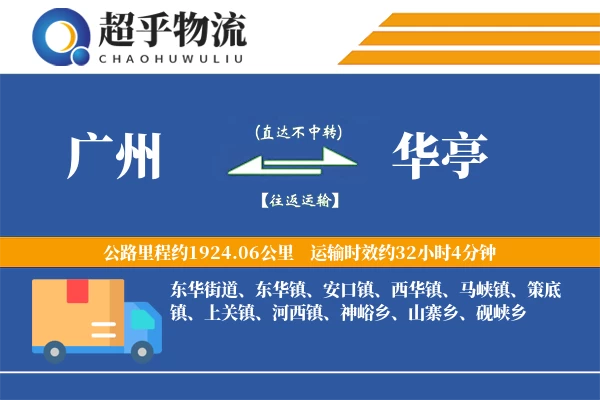 超乎物流
CHAOHUWULIU

广州

(直达不中转)

【往返运输】

华亭

公路里程约1924.06公里　运输时效约32小时4分钟

东华街道、东华镇、安口镇、西华镇、马峡镇、策底镇、上关镇、河西镇、神峪乡、山寨乡、砚峡乡